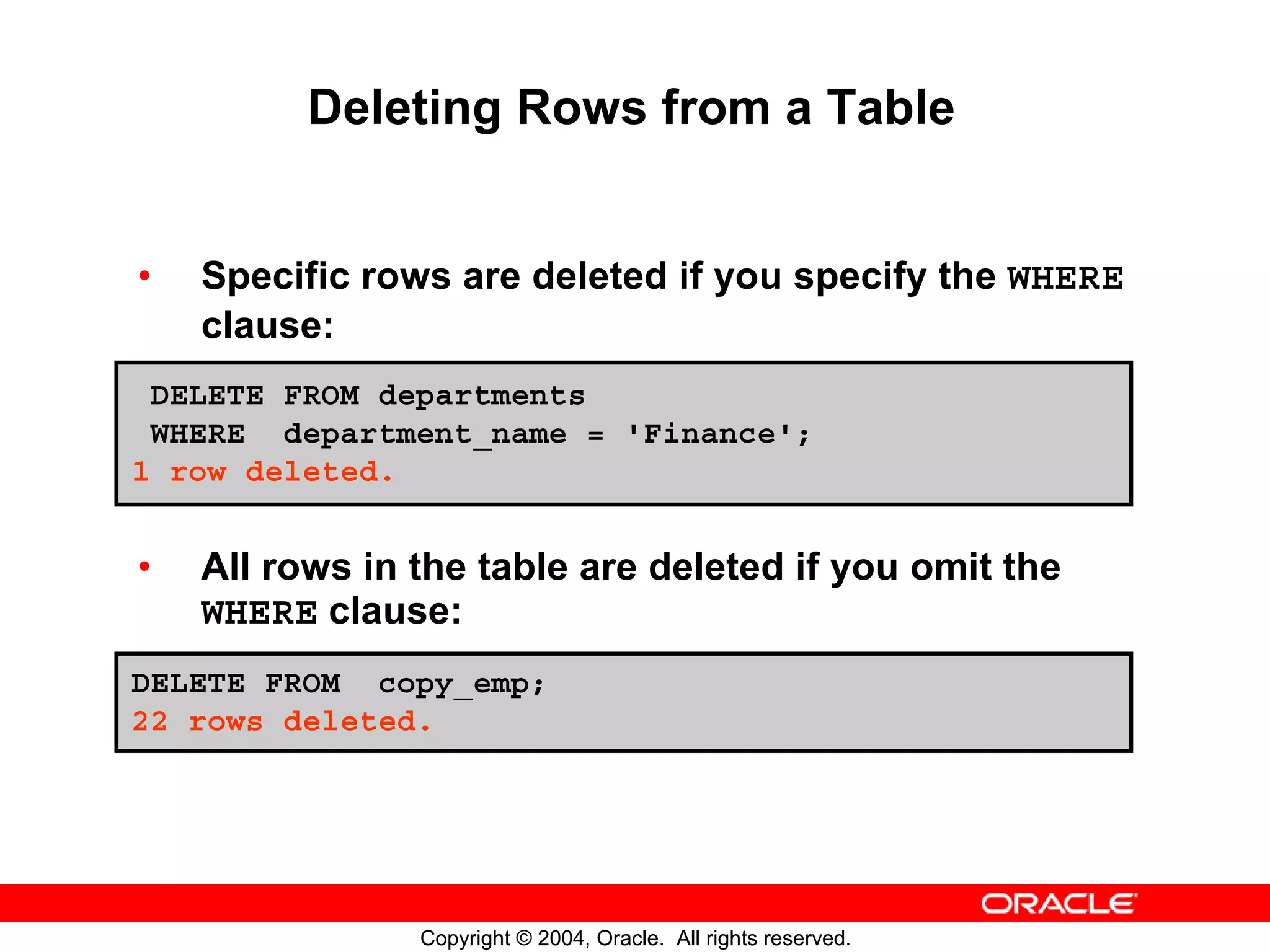 Deleting Rows from a Table

• Specific rows are deleted if you specify the WHERE clause:

DELETE FROM departments
WHERE department_name = 'Finance';
1 row deleted.

• All rows in the table are deleted if you omit the WHERE clause:

DELETE FROM copy_emp;
22 rows deleted.

ORACLE

Copyright © 2004, Oracle. All rights reserved.